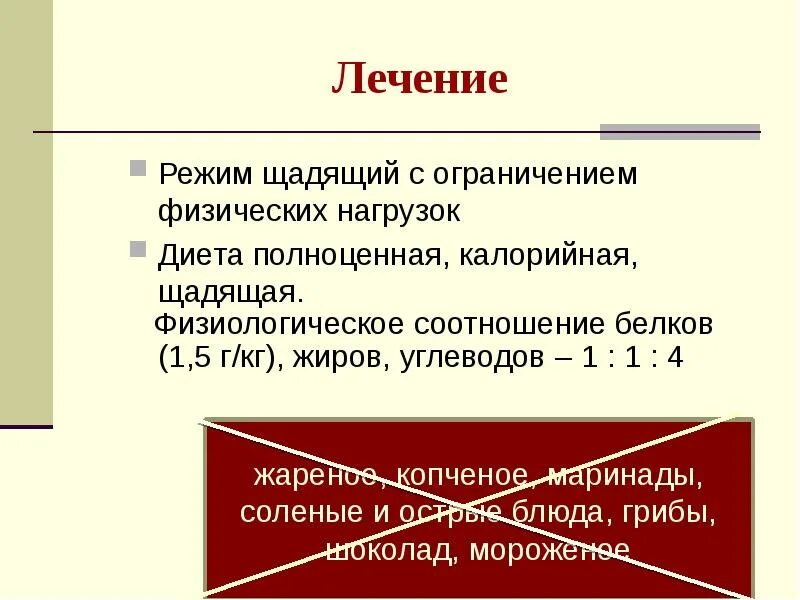 Лечение

Режим щадящий с ограничением физических нагрузок

Диета полноценная, калорийная, щадящая.
Физиологическое соотношение белков (1,5 г/кг), жиров, углеводов – 1 : 1 : 4

жареное, копченое, маринады, соленые и острые блюда, грибы, шоколад, мороженое